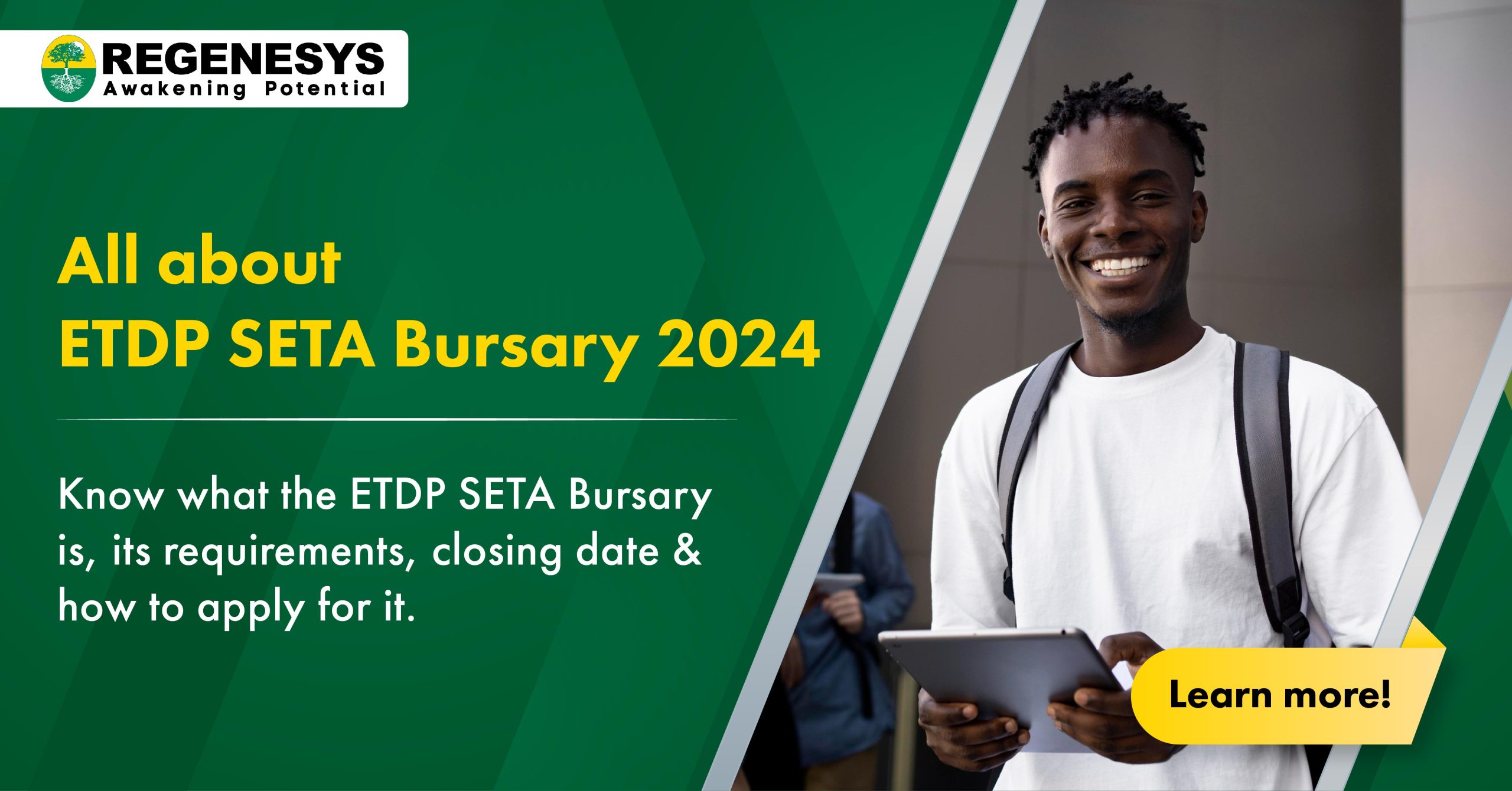 REGENESYS
Awakening Potential

All about
ETDP SETA Bursary 2024

Know what the ETDP SETA Bursary is, its requirements, closing date & how to apply for it.

Learn more!